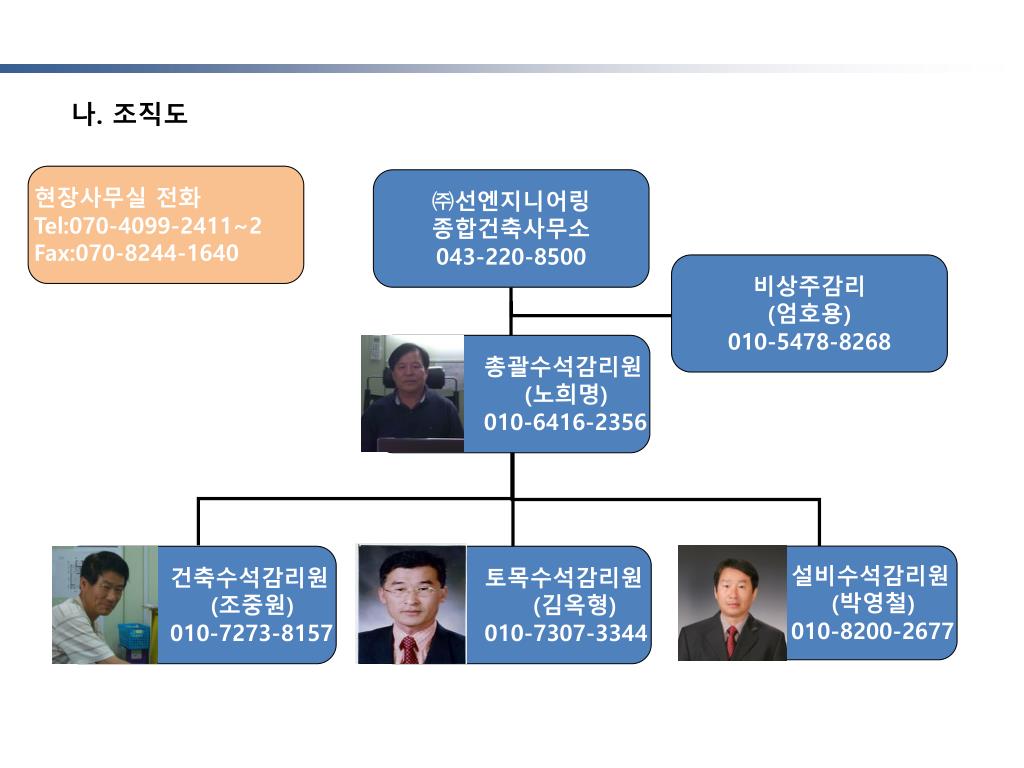 나. 조직도

현장사무실 전화
Tel:070-4099-2411~2
Fax:070-8244-1640

㈜선엔지니어링
종합건축사무소
043-220-8500

비상주감리
(엄호용)
010-5478-8268

총괄수석감리원
(노희명)
010-6416-2356

건축수석감리원
(조중원)
010-7273-8157

토목수석감리원
(김옥형)
010-7307-3344

설비수석감리원
(박영철)
010-8200-2677